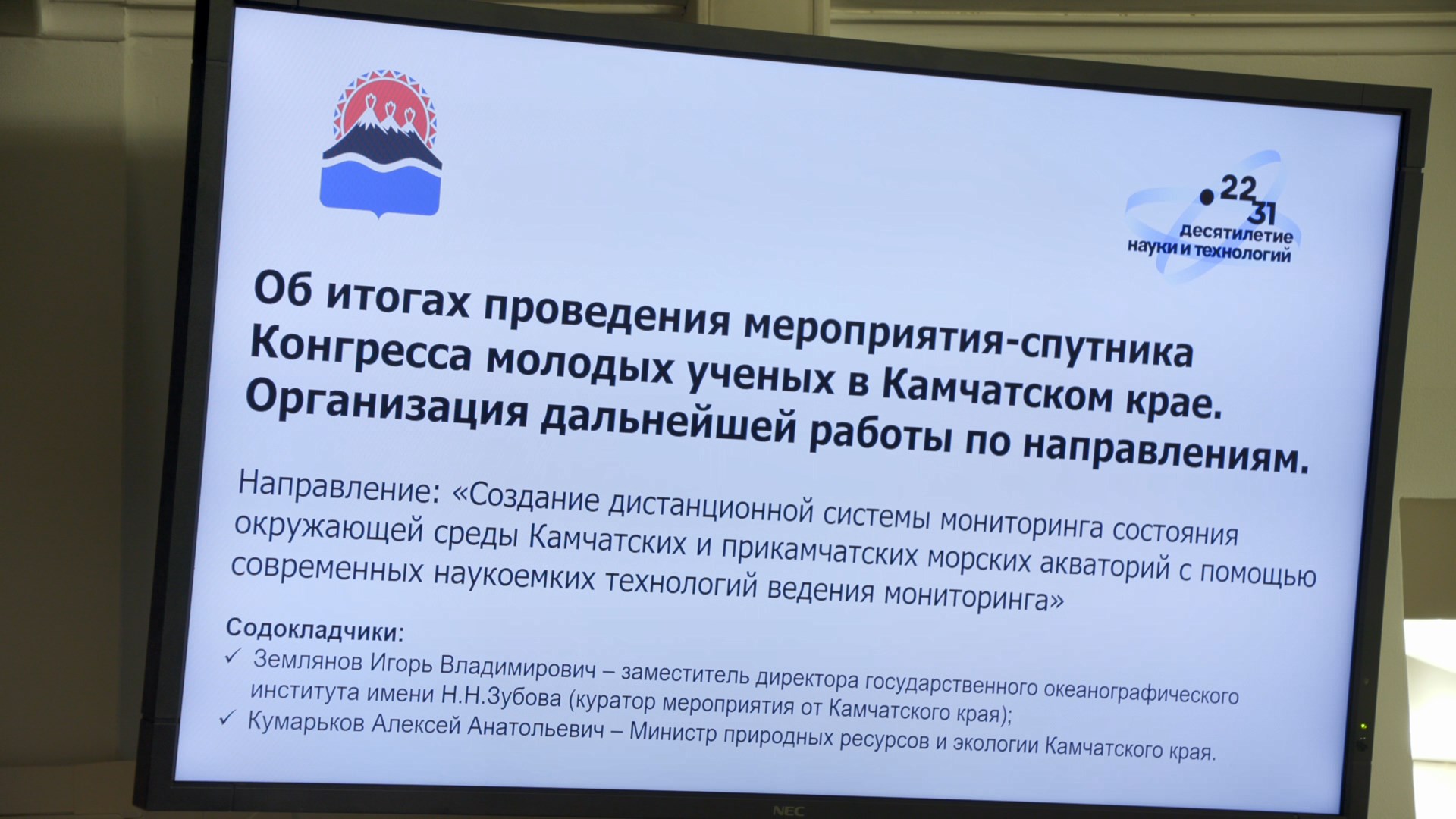 22
31
десятилетие
науки и технологий

Об итогах проведения мероприятия-спутника Конгресса молодых ученых в Камчатском крае. Организация дальнейшей работы по направлениям.

Направление: «Создание дистанционной системы мониторинга состояния окружающей среды Камчатских и прикамчатских морских акваторий с помощью современных наукоемких технологий ведения мониторинга»

Содокладчики:
✓ Землянов Игорь Владимирович – заместитель директора государственного океанографического института имени Н.Н.Зубова (куратор мероприятия от Камчатского края);
✓ Кумарьков Алексей Анатольевич – Министр природных ресурсов и экологии Камчатского края.

NEC